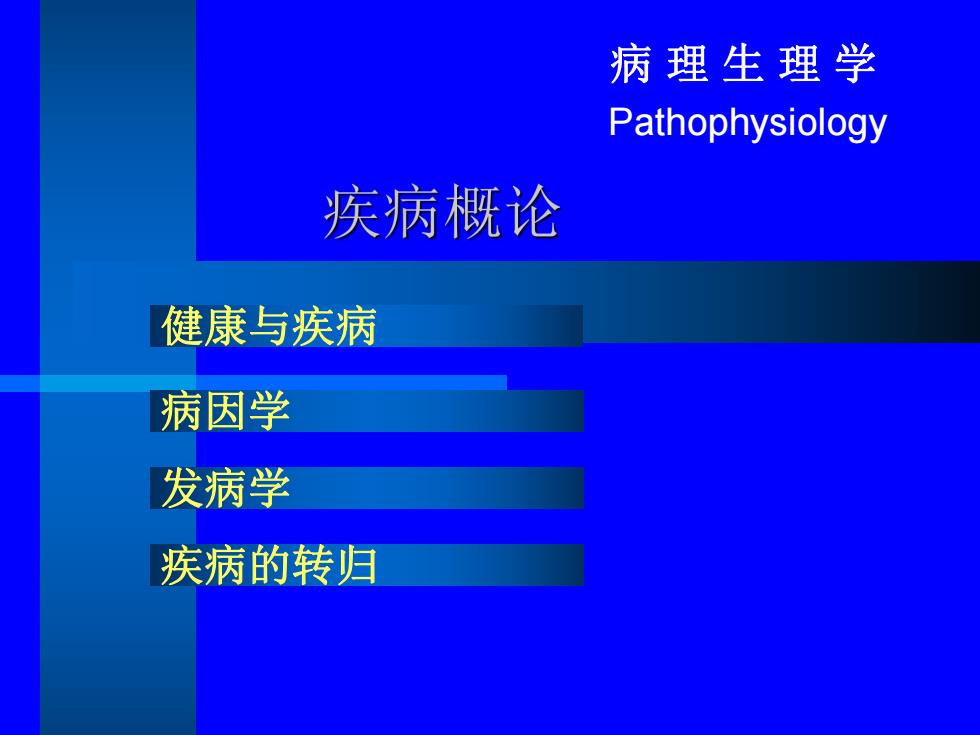 病 理 生 理 学
Pathophysiology

疾病概论

健康与疾病

病因学

发病学

疾病的转归